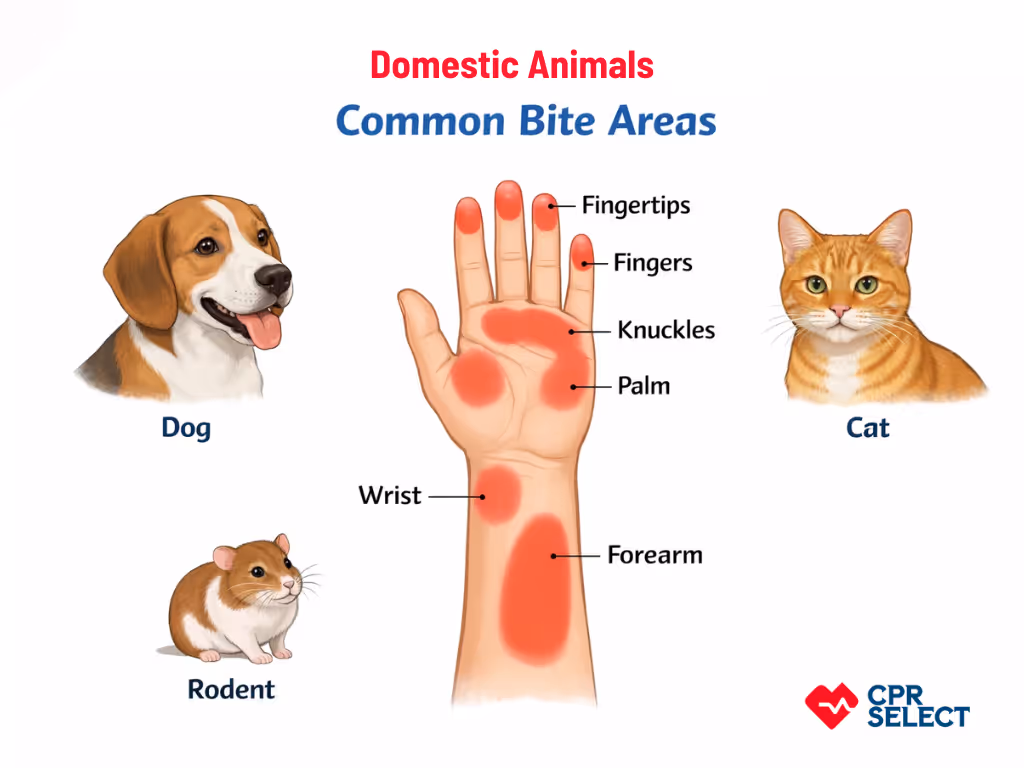 Domestic Animals

Common Bite Areas

Dog

Fingertips

Fingers

Knuckles

Palm

Cat

Wrist

Forearm

Rodent

CPR SELECT